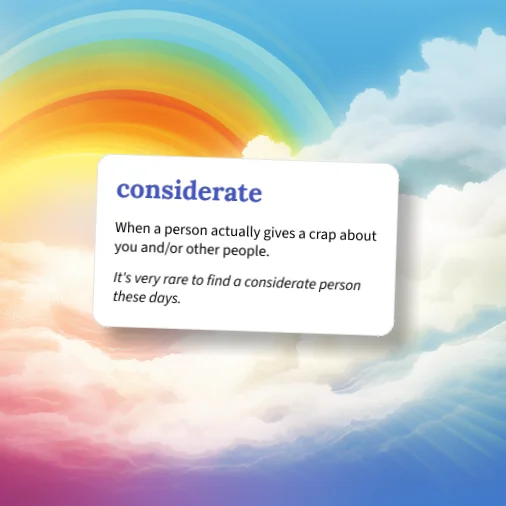 considerate

When a person actually gives a crap about you and/or other people.

It's very rare to find a considerate person these days.